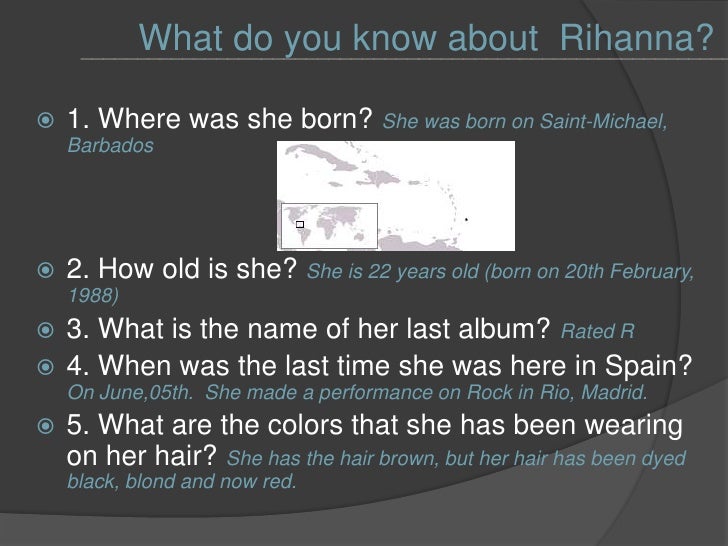 What do you know about Rihanna?

1. Where was she born? She was born on Saint-Michael, Barbados

2. How old is she? She is 22 years old (born on 20th February, 1988)

3. What is the name of her last album? Rated R

4. When was the last time she was here in Spain? On June,05th. She made a performance on Rock in Rio, Madrid.

5. What are the colors that she has been wearing on her hair? She has the hair brown, but her hair has been dyed black, blond and now red.